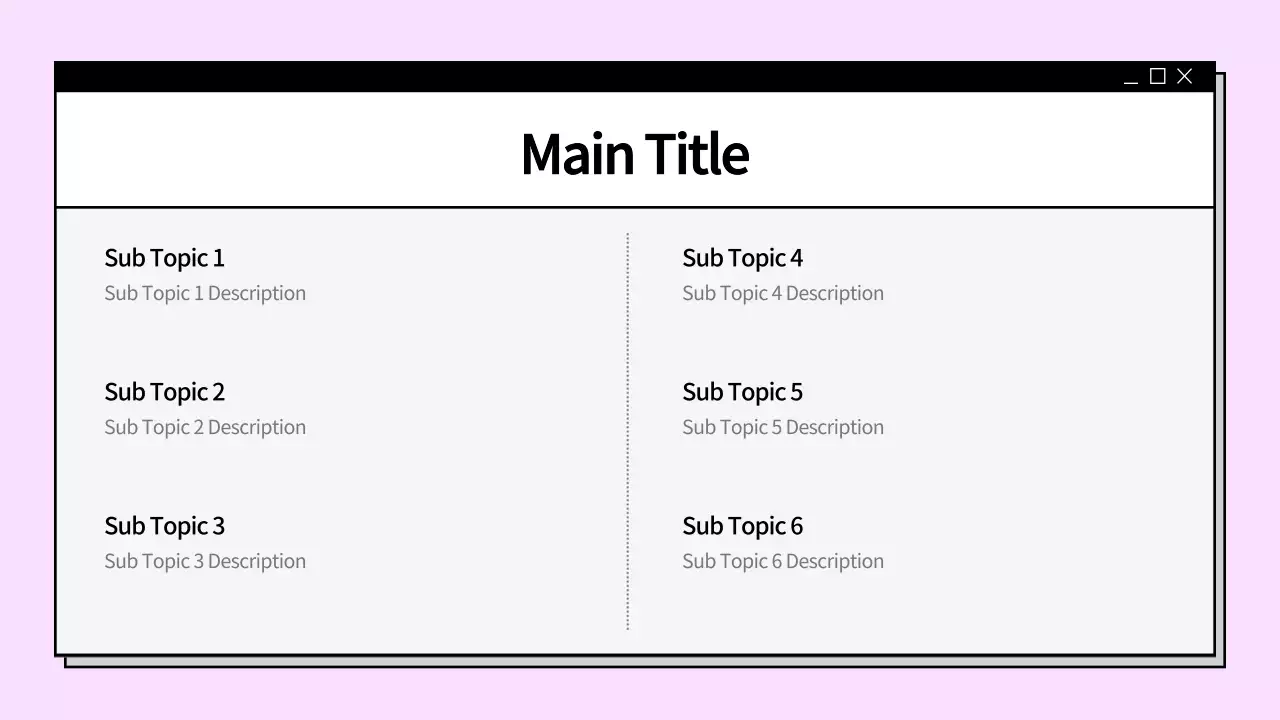 Main Title

Sub Topic 1
Sub Topic 1 Description

Sub Topic 2
Sub Topic 2 Description

Sub Topic 3
Sub Topic 3 Description

Sub Topic 4
Sub Topic 4 Description

Sub Topic 5
Sub Topic 5 Description

Sub Topic 6
Sub Topic 6 Description